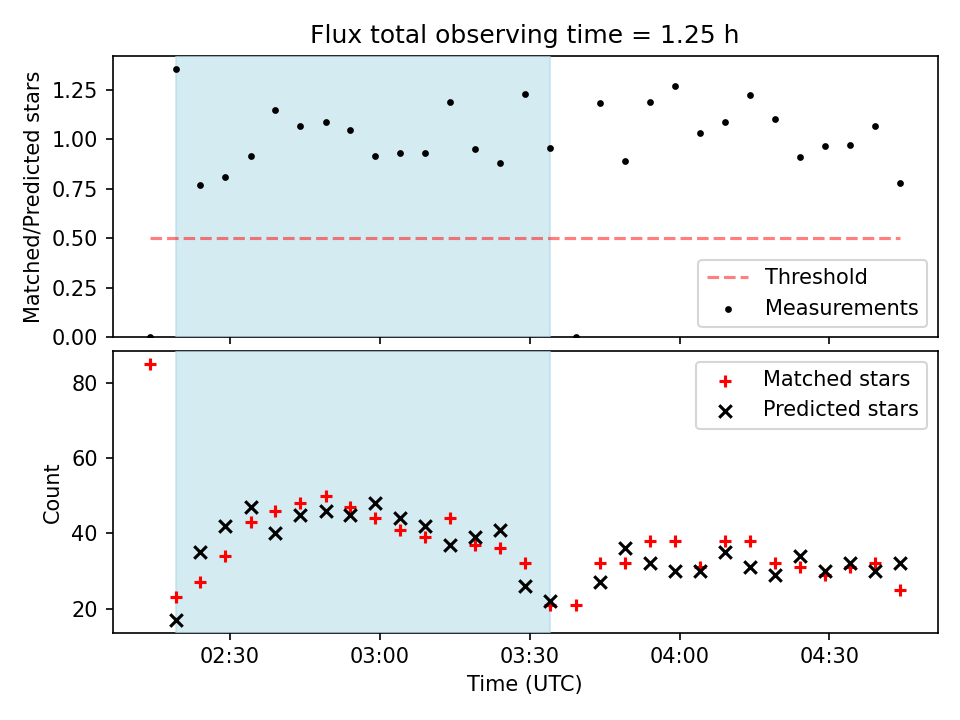 Flux total observing time = 1.25 h

Matched/Predicted stars

1.25
1.00
0.75
0.50
0.25
0.00

Threshold
Measurements

Count

80
60
40
20

Matched stars
Predicted stars

02:30
03:00
03:30
04:00
04:30

Time (UTC)